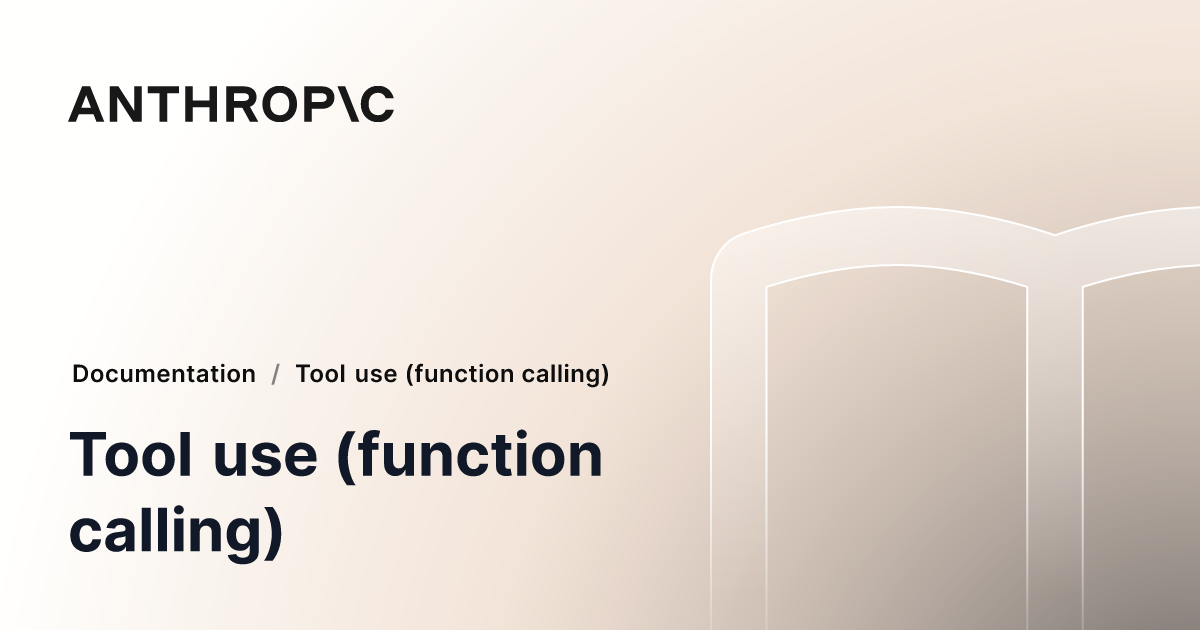 ANTHROP\C

Documentation / Tool use (function calling)

Tool use (function calling)